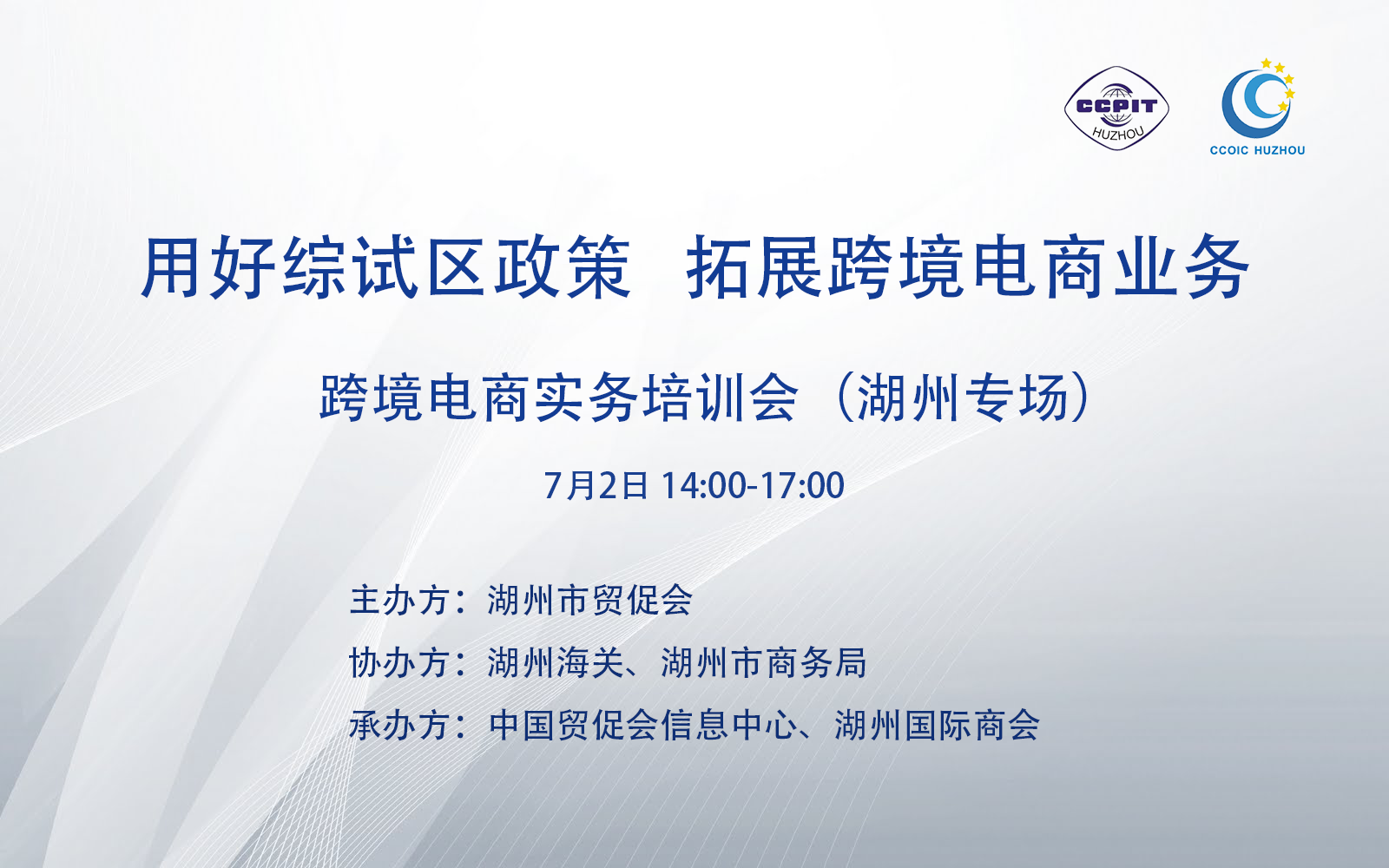 CCPIT
HUZHOU

CCOIC HUZHOU

用好综试区政策　拓展跨境电商业务

跨境电商实务培训会（湖州专场）

7月2日 14:00-17:00

主办方：湖州市贸促会

协办方：湖州海关、湖州市商务局

承办方：中国贸促会信息中心、湖州国际商会